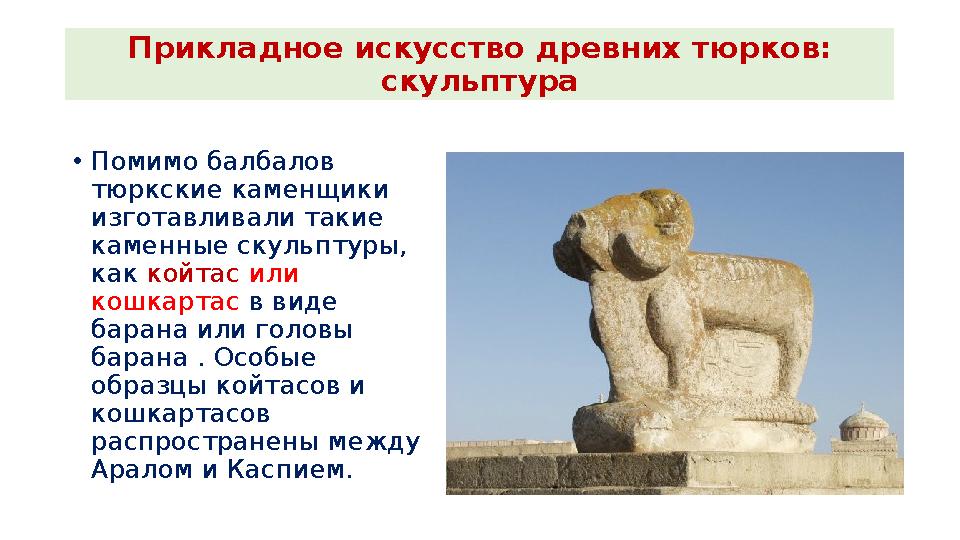 Прикладное искусство древних тюрков: скульптура

• Помимо балбалов тюркские каменщики изготавливали такие каменные скульптуры, как койтас или кошкартас в виде барана или головы барана . Особые образцы койтасов и кошкартасов распространены между Аралом и Каспием.